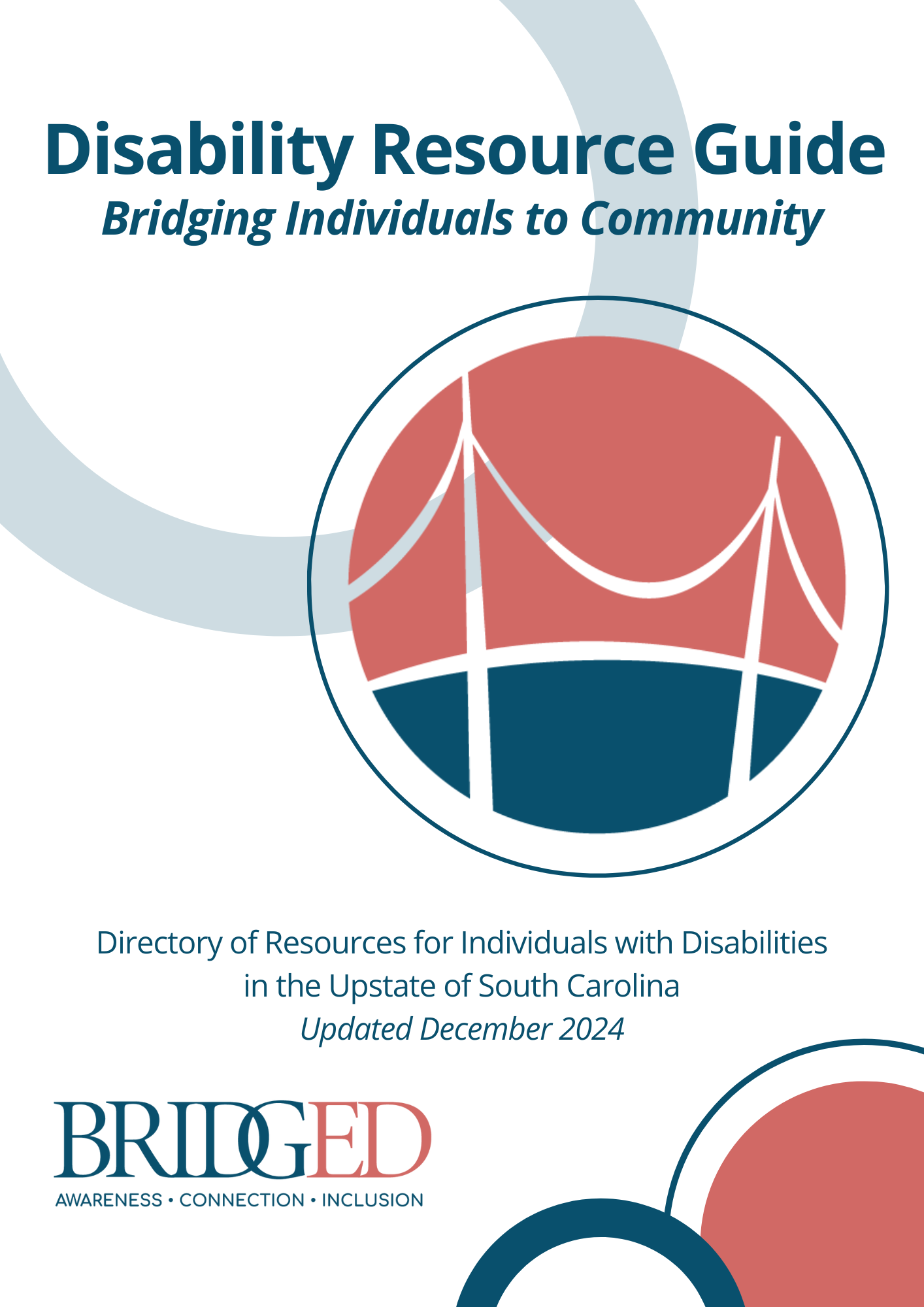 Disability Resource Guide
Bridging Individuals to Community

Directory of Resources for Individuals with Disabilities in the Upstate of South Carolina
Updated December 2024

BRIDGED
AWARENESS • CONNECTION • INCLUSION